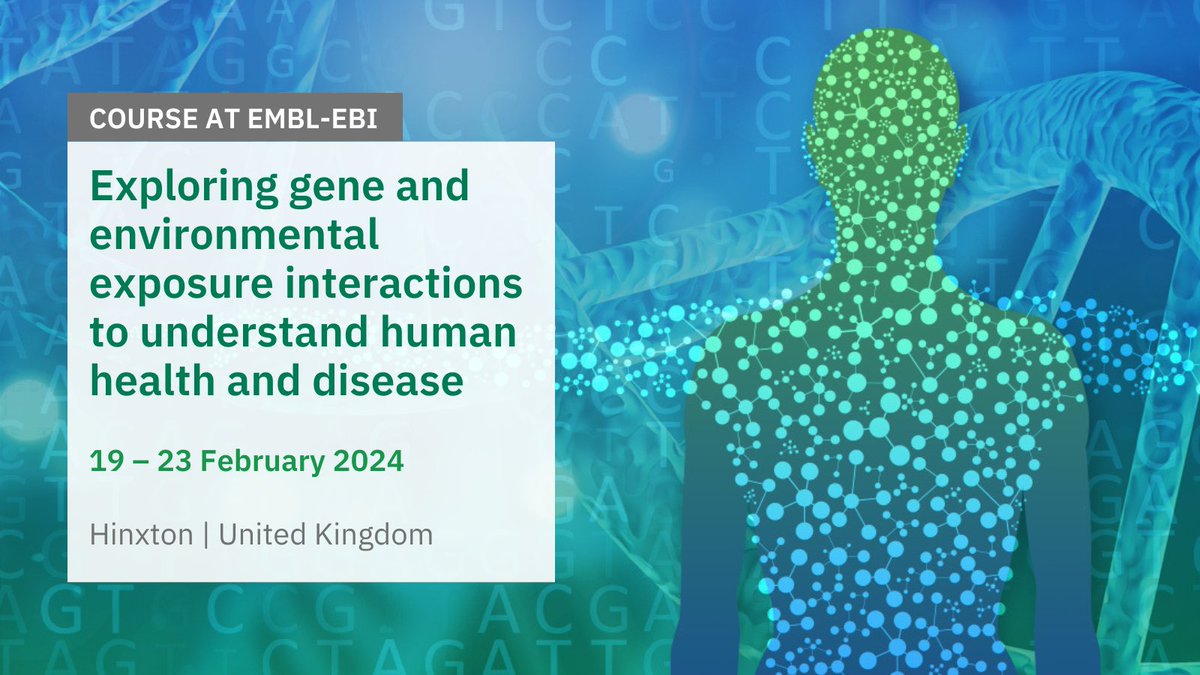 COURSE AT EMBL-EBI

Exploring gene and environmental exposure interactions to understand human health and disease

19 – 23 February 2024

Hinxton | United Kingdom